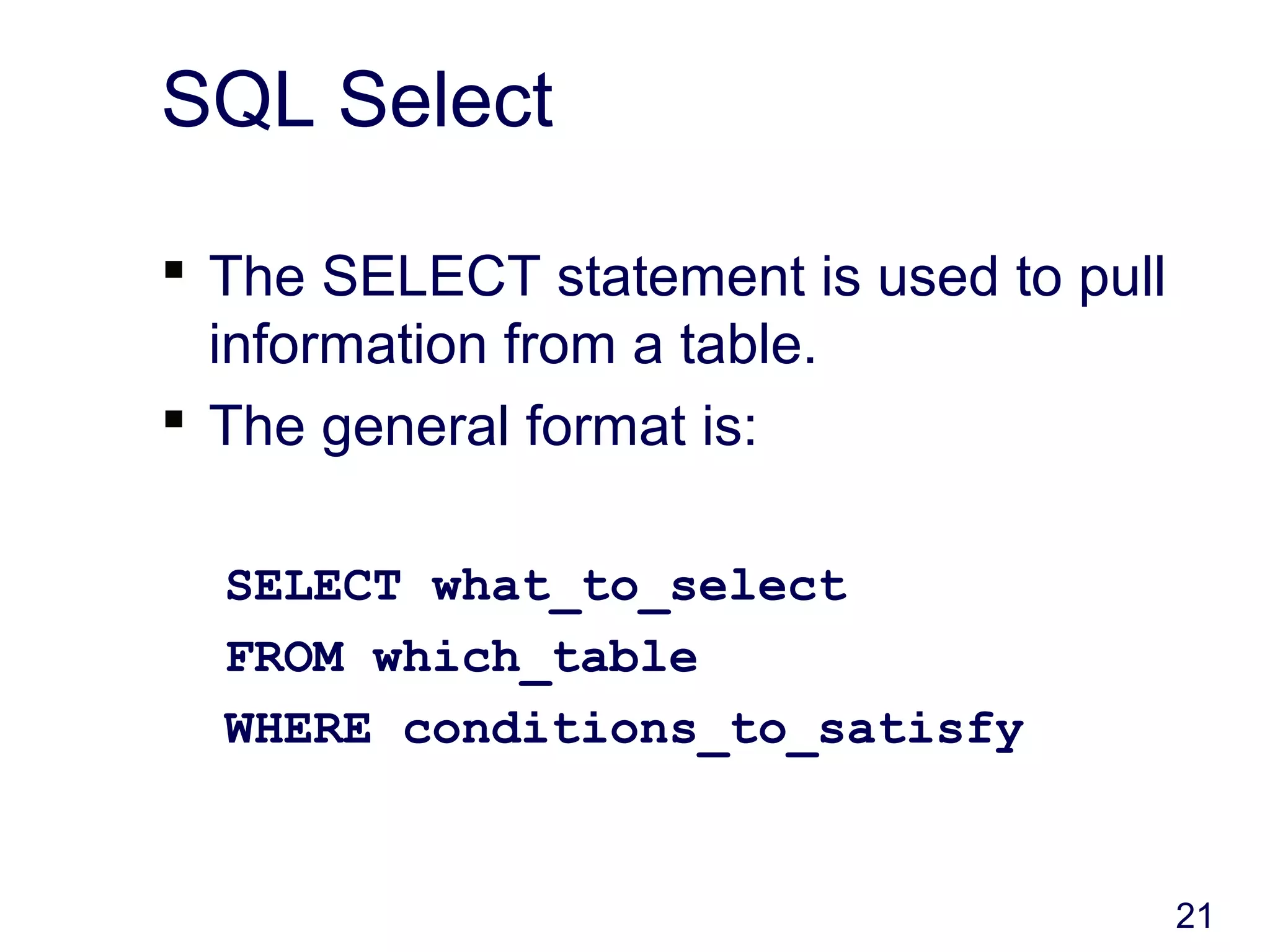 SQL Select

▪ The SELECT statement is used to pull information from a table.

▪ The general format is:

SELECT what_to_select
FROM which_table
WHERE conditions_to_satisfy

21